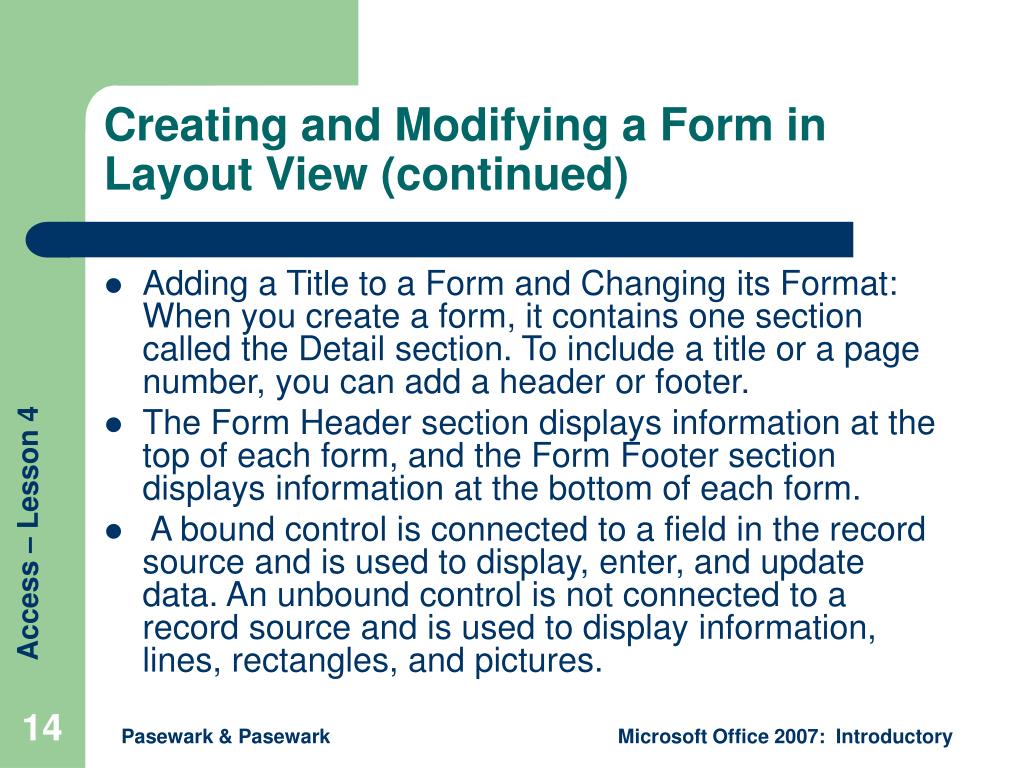 Creating and Modifying a Form in Layout View (continued)

- Adding a Title to a Form and Changing its Format: When you create a form, it contains one section called the Detail section. To include a title or a page number, you can add a header or footer.
- The Form Header section displays information at the top of each form, and the Form Footer section displays information at the bottom of each form.
- A bound control is connected to a field in the record source and is used to display, enter, and update data. An unbound control is not connected to a record source and is used to display information, lines, rectangles, and pictures.

Access – Lesson 4

14

Pasewark & Pasewark

Microsoft Office 2007: Introductory